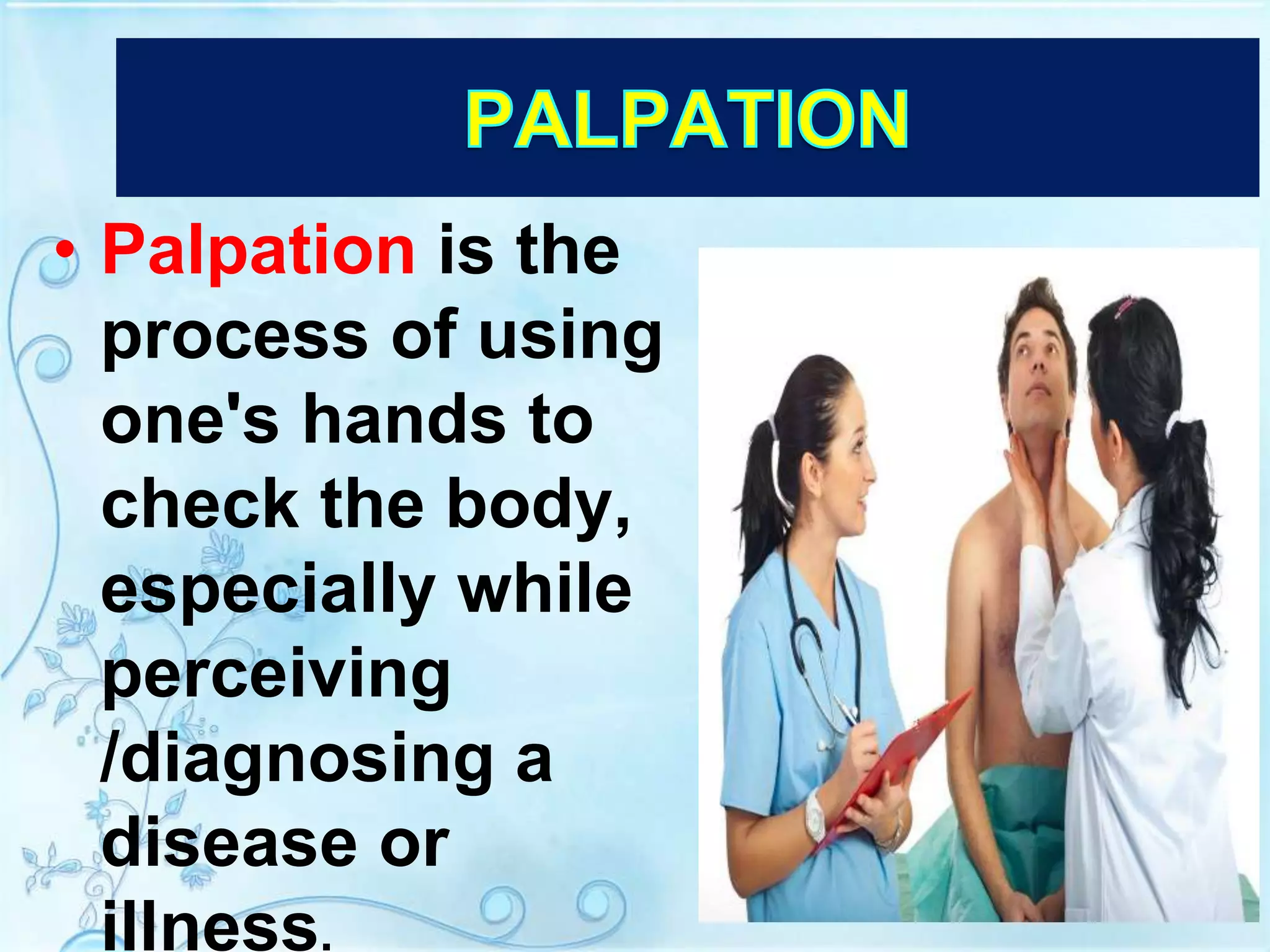 PALPATION

• Palpation is the process of using one's hands to check the body, especially while perceiving /diagnosing a disease or illness.